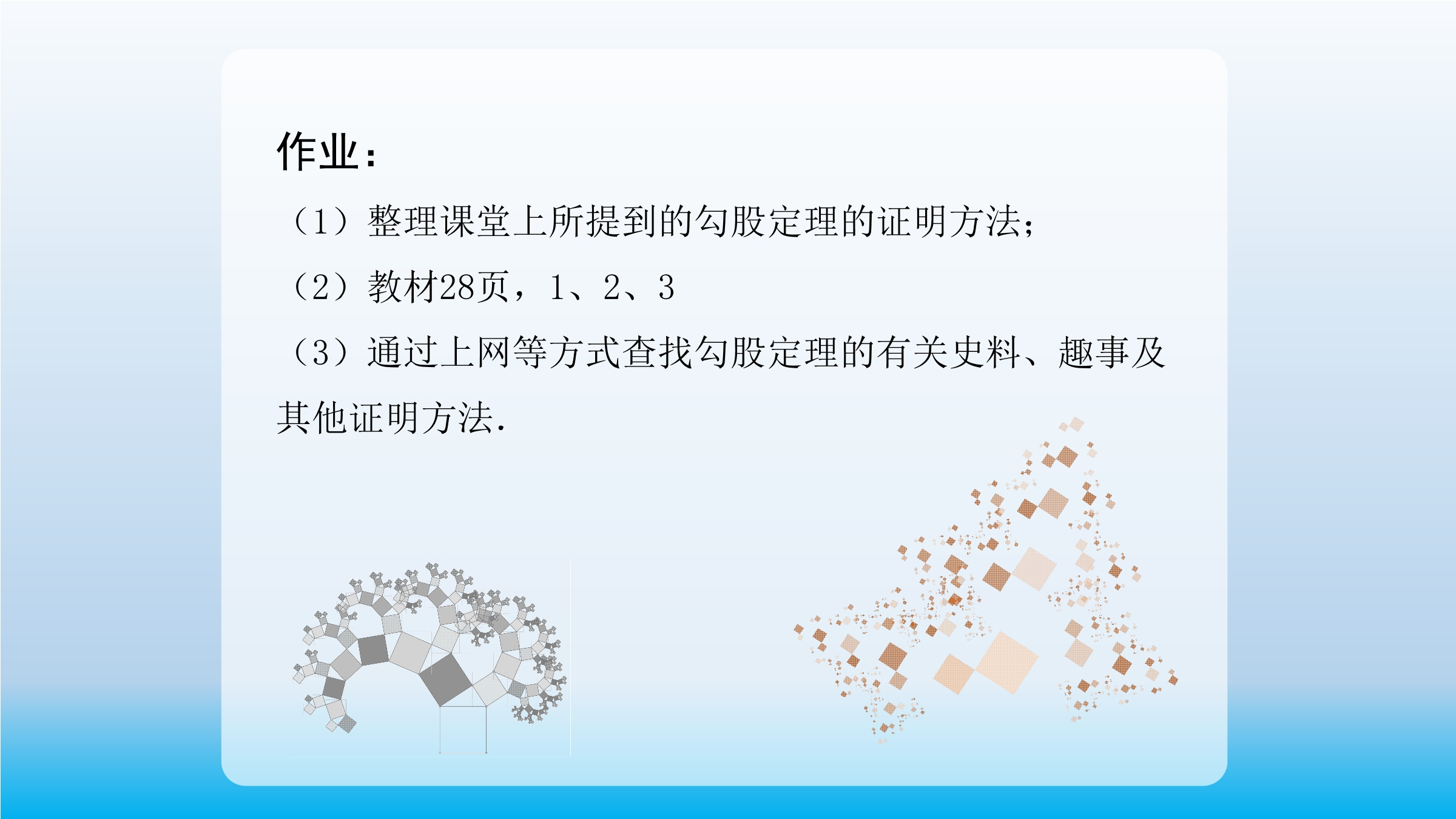 作业：

（1）整理课堂上所提到的勾股定理的证明方法；

（2）教材28页，1、2、3

（3）通过上网等方式查找勾股定理的有关史料、趣事及其他证明方法.